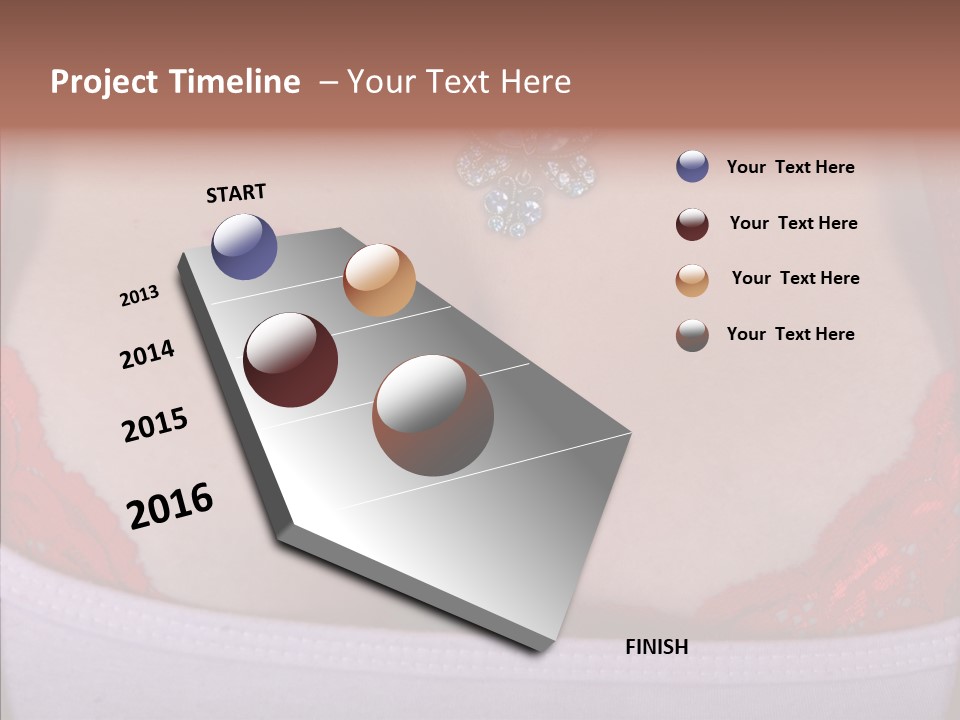 Project Timeline – Your Text Here

START

2013

2014

2015

2016

FINISH

Your Text Here

Your Text Here

Your Text Here

Your Text Here